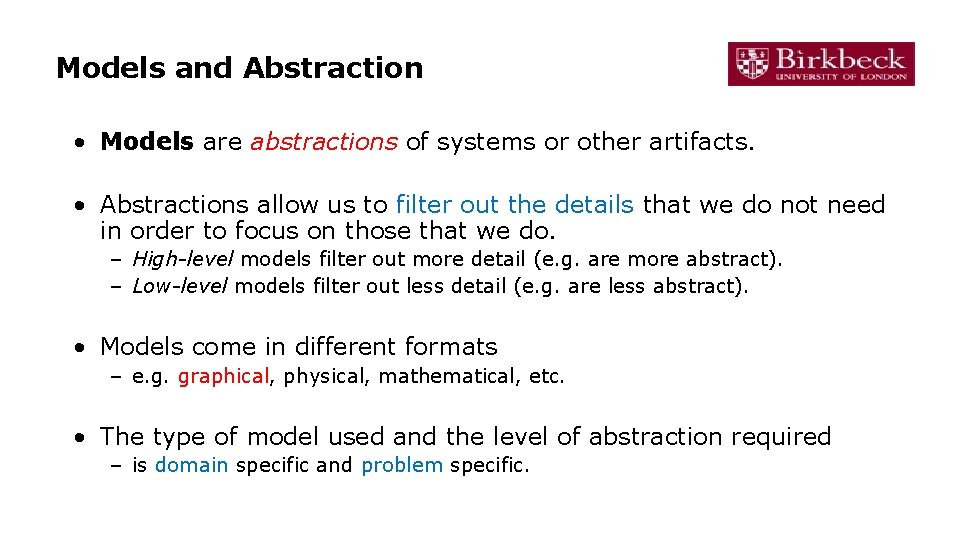 Models and Abstraction

Birkbeck
UNIVERSITY OF LONDON

• Models are abstractions of systems or other artifacts.

• Abstractions allow us to filter out the details that we do not need in order to focus on those that we do.
– High-level models filter out more detail (e.g. are more abstract).
– Low-level models filter out less detail (e.g. are less abstract).

• Models come in different formats
– e.g. graphical, physical, mathematical, etc.

• The type of model used and the level of abstraction required
– is domain specific and problem specific.